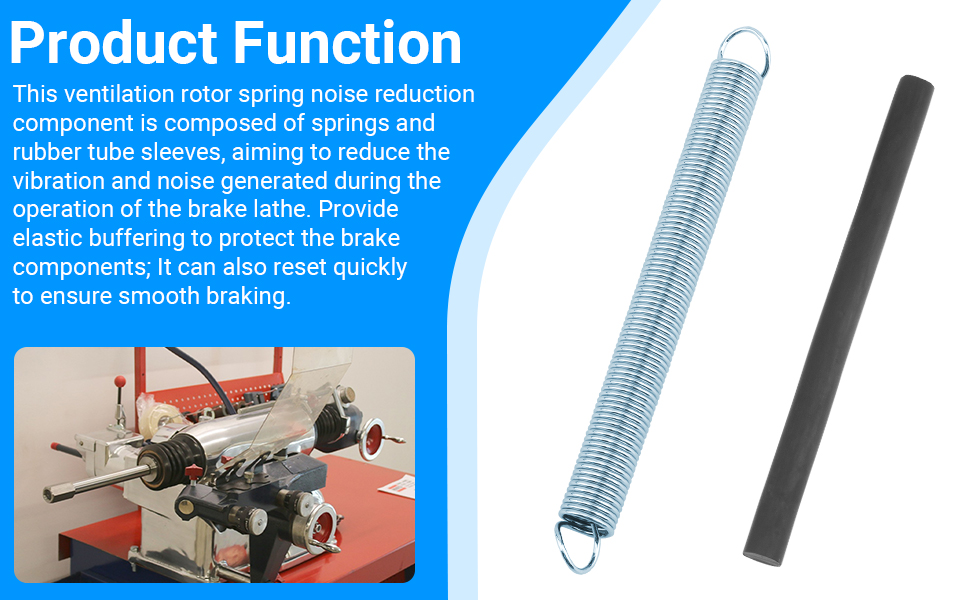 Product Function

This ventilation rotor spring noise reduction component is composed of springs and rubber tube sleeves, aiming to reduce the vibration and noise generated during the operation of the brake lathe. Provide elastic buffering to protect the brake components; It can also reset quickly to ensure smooth braking.